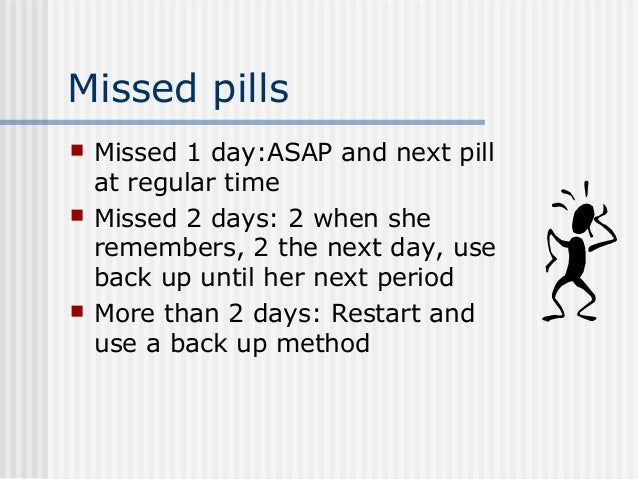 Missed pills

- Missed 1 day:ASAP and next pill at regular time
- Missed 2 days: 2 when she remembers, 2 the next day, use back up until her next period
- More than 2 days: Restart and use a back up method